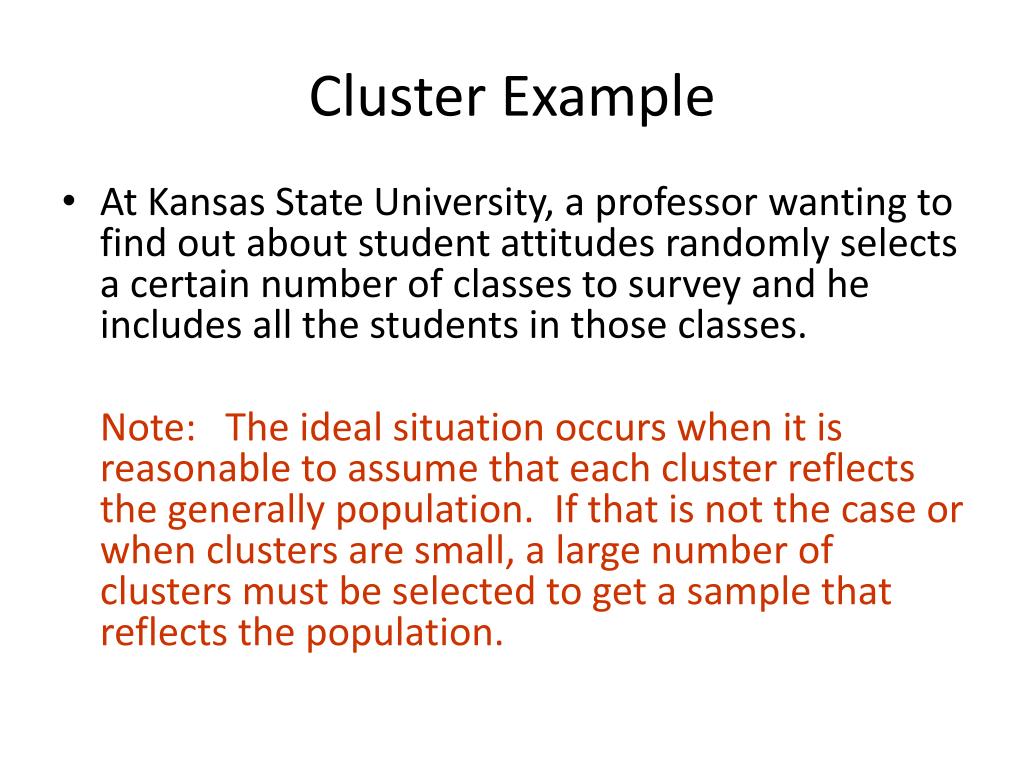 Cluster Example

• At Kansas State University, a professor wanting to find out about student attitudes randomly selects a certain number of classes to survey and he includes all the students in those classes.

Note: The ideal situation occurs when it is reasonable to assume that each cluster reflects the generally population. If that is not the case or when clusters are small, a large number of clusters must be selected to get a sample that reflects the population.